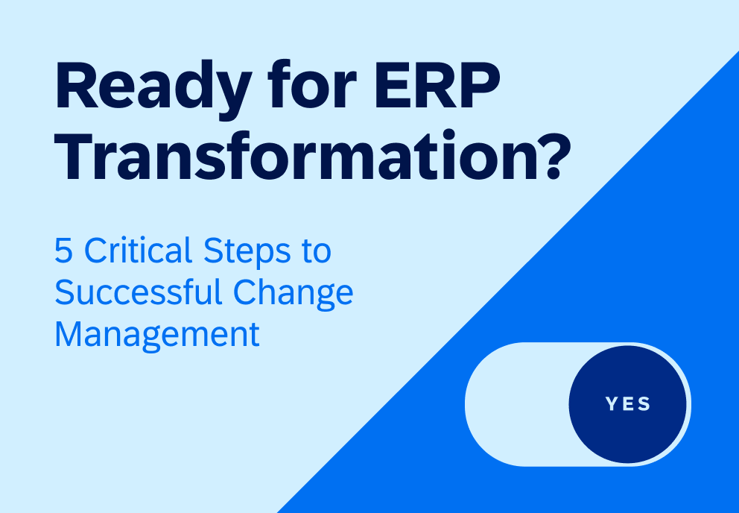 Ready for ERP Transformation?

5 Critical Steps to Successful Change Management

YES